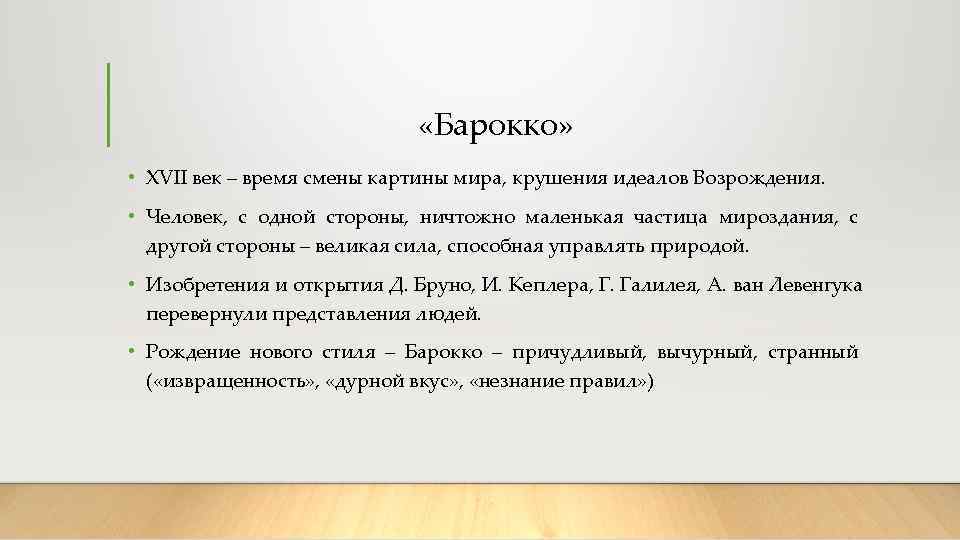 «Барокко»

• XVII век – время смены картины мира, крушения идеалов Возрождения.

• Человек, с одной стороны, ничтожно маленькая частица мироздания, с другой стороны – великая сила, способная управлять природой.

• Изобретения и открытия Д. Бруно, И. Кеплера, Г. Галилея, А. ван Левенгука перевернули представления людей.

• Рождение нового стиля – Барокко – причудливый, вычурный, странный («извращенность», «дурной вкус», «незнание правил»)